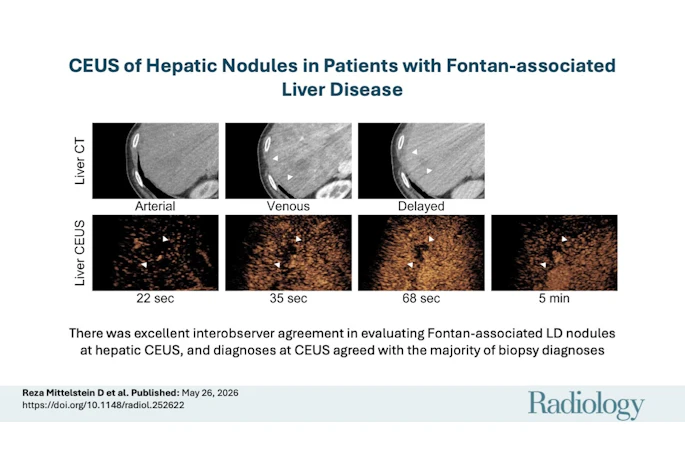 CEUS of Hepatic Nodules in Patients with Fontan-associated Liver Disease

Liver CT

Arterial

Venous

Delayed

Liver CEUS

22 sec

35 sec

68 sec

5 min

There was excellent interobserver agreement in evaluating Fontan-associated LD nodules at hepatic CEUS, and diagnoses at CEUS agreed with the majority of biopsy diagnoses

Reza Mittelstein D et al. Published: May 26, 2026
https://doi.org/10.1148/radiol.252622

Radiology